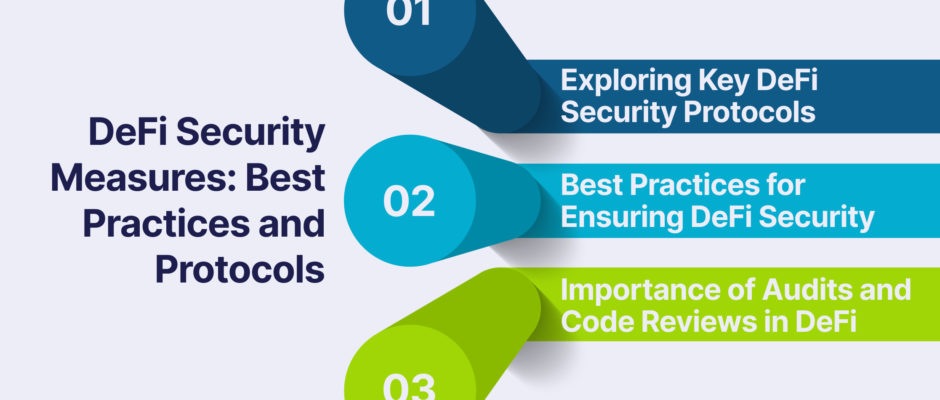 DeFi Security Measures: Best Practices and Protocols

01

Exploring Key DeFi Security Protocols

02

Best Practices for Ensuring DeFi Security

Importance of Audits and Code Reviews in DeFi

03